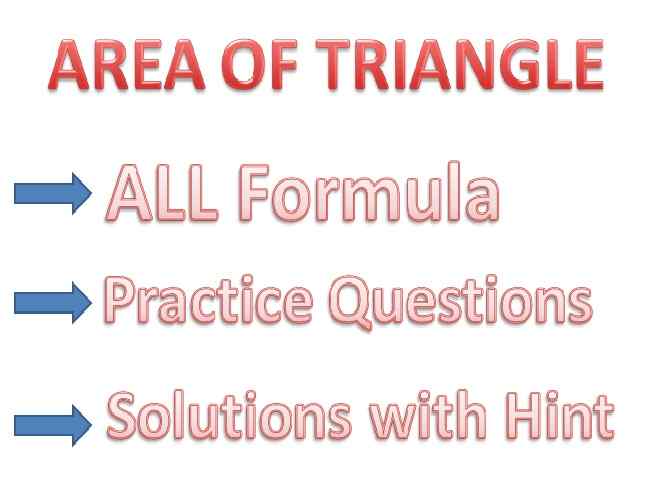 AREA OF TRIANGLE

ALL Formula

Practice Questions

Solutions with Hint